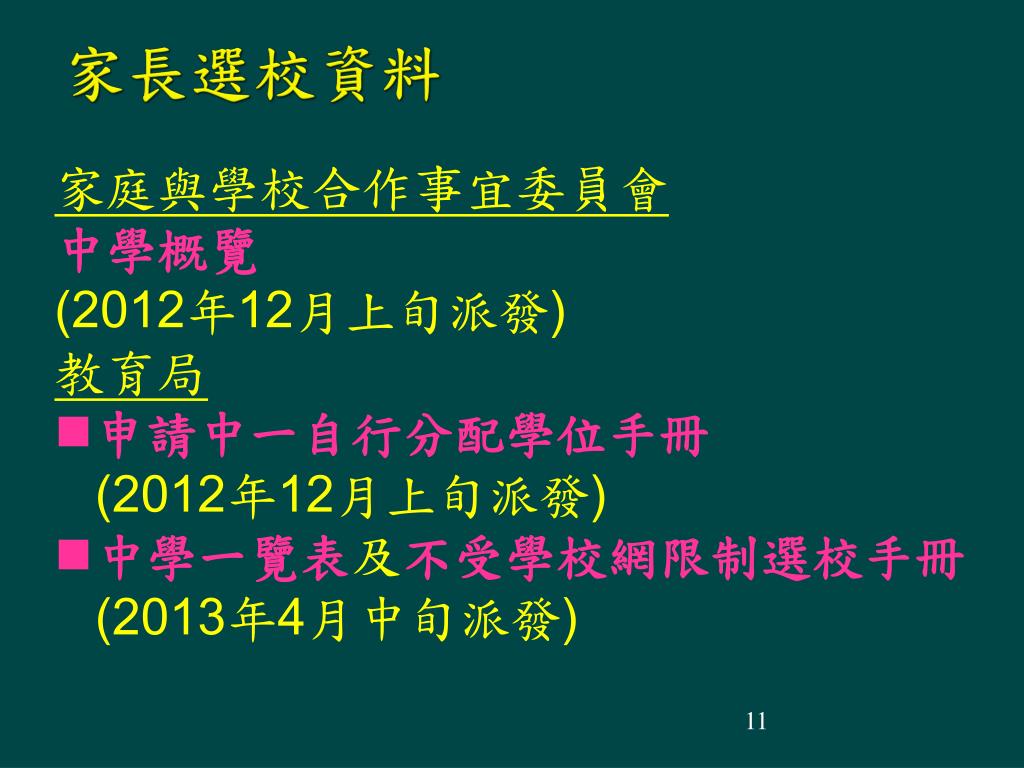 家長選校資料

家庭與學校合作事宜委員會
中學概覽
(2012年12月上旬派發)
教育局
■申請中一自行分配學位手冊
(2012年12月上旬派發)
■中學一覽表及不受學校網限制選校手冊
(2013年4月中旬派發)

11